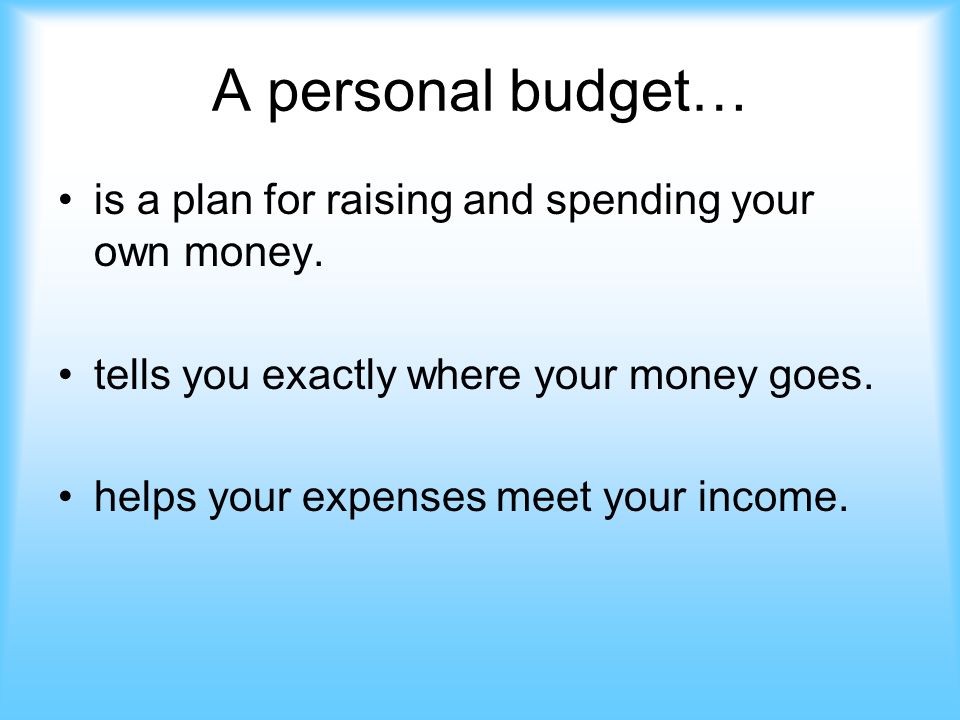 A personal budget…

• is a plan for raising and spending your own money.

• tells you exactly where your money goes.

• helps your expenses meet your income.